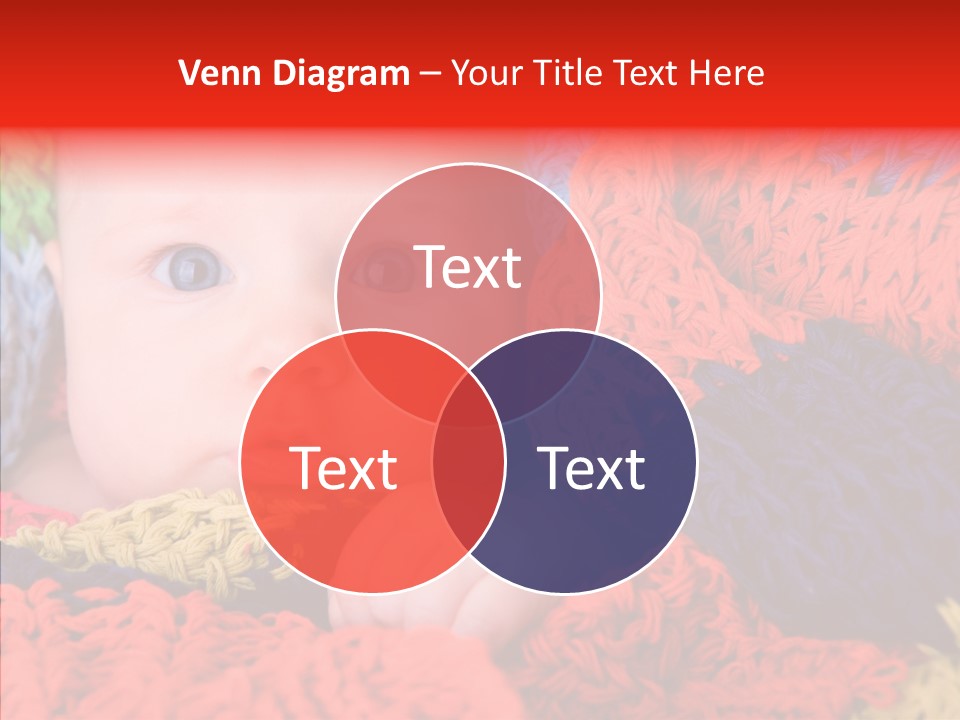 Venn Diagram – Your Title Text Here

Text

Text

Text